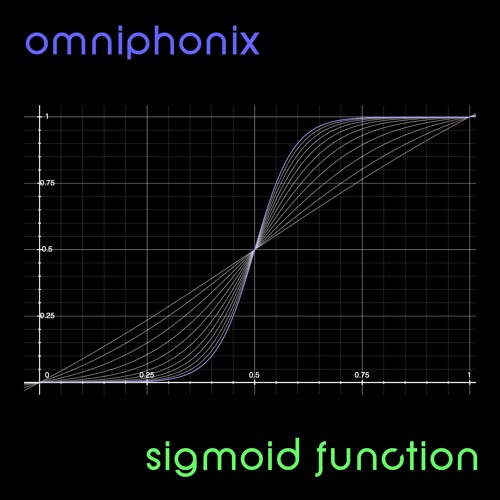 omniphonix

1
0.75
0.5
0.25
0
0.25
0.5
0.75
1

sigmoid function